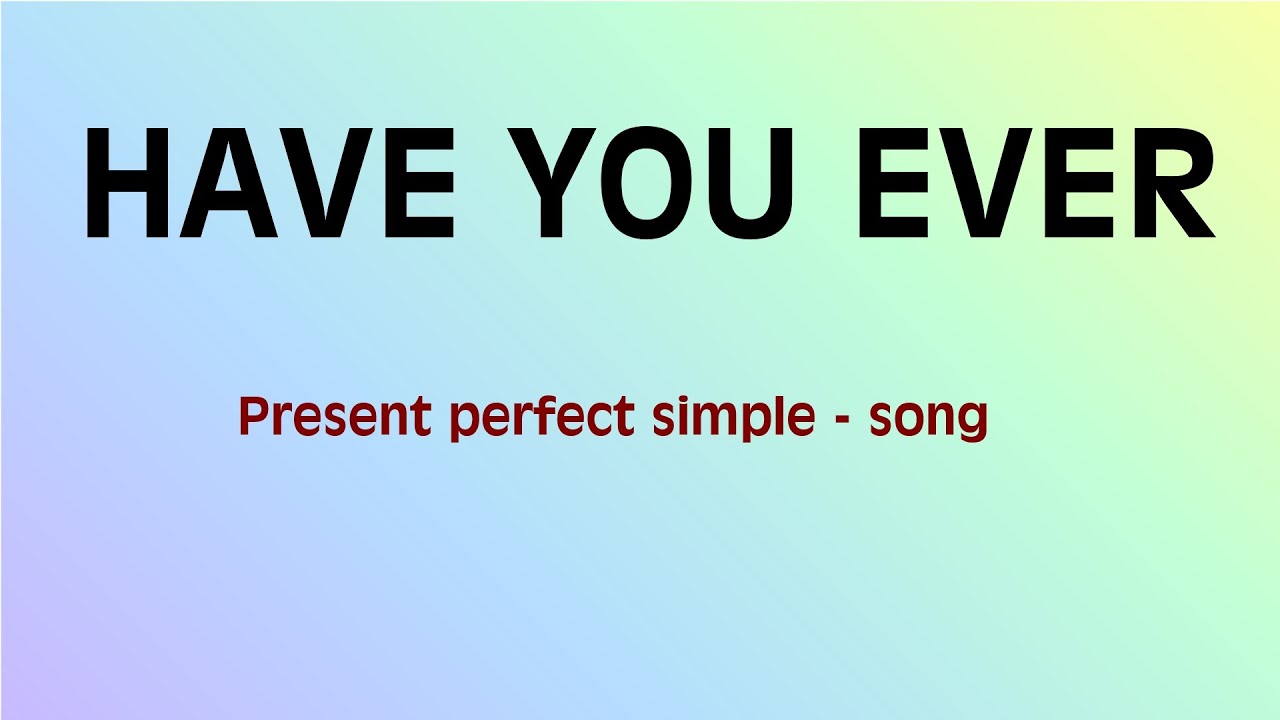 HAVE YOU EVER

Present perfect simple - song